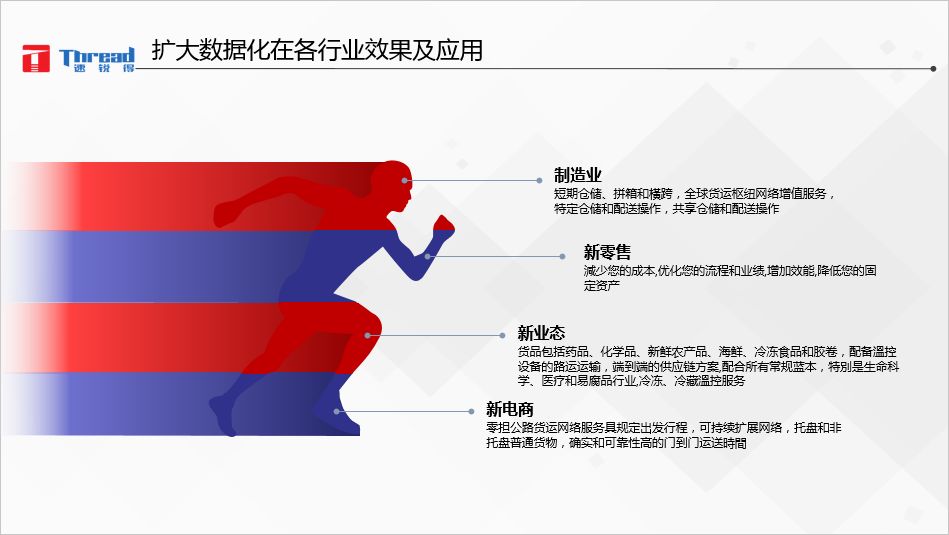 Thread
速锐得

扩大数据化在各行业效果及应用

制造业
短期仓储、拼箱和横跨，全球货运枢纽网络增值服务，特定仓储和配送操作，共享仓储和配送操作

新零售
减少您的成本,优化您的流程和业绩,增加效能,降低您的固定资产

新业态
货品包括药品、化学品、新鲜农产品、海鲜、冷冻食品和胶卷，配备温控设备的路运运输，端到端的供应链方案,配合所有常规蓝本，特别是生命科学、医疗和易腐品行业,冷冻、冷藏温控服务

新电商
零担公路货运网络服务具规定出发行程，可持续扩展网络，托盘和非托盘普通货物，确实和可靠性高的门到门运送時間